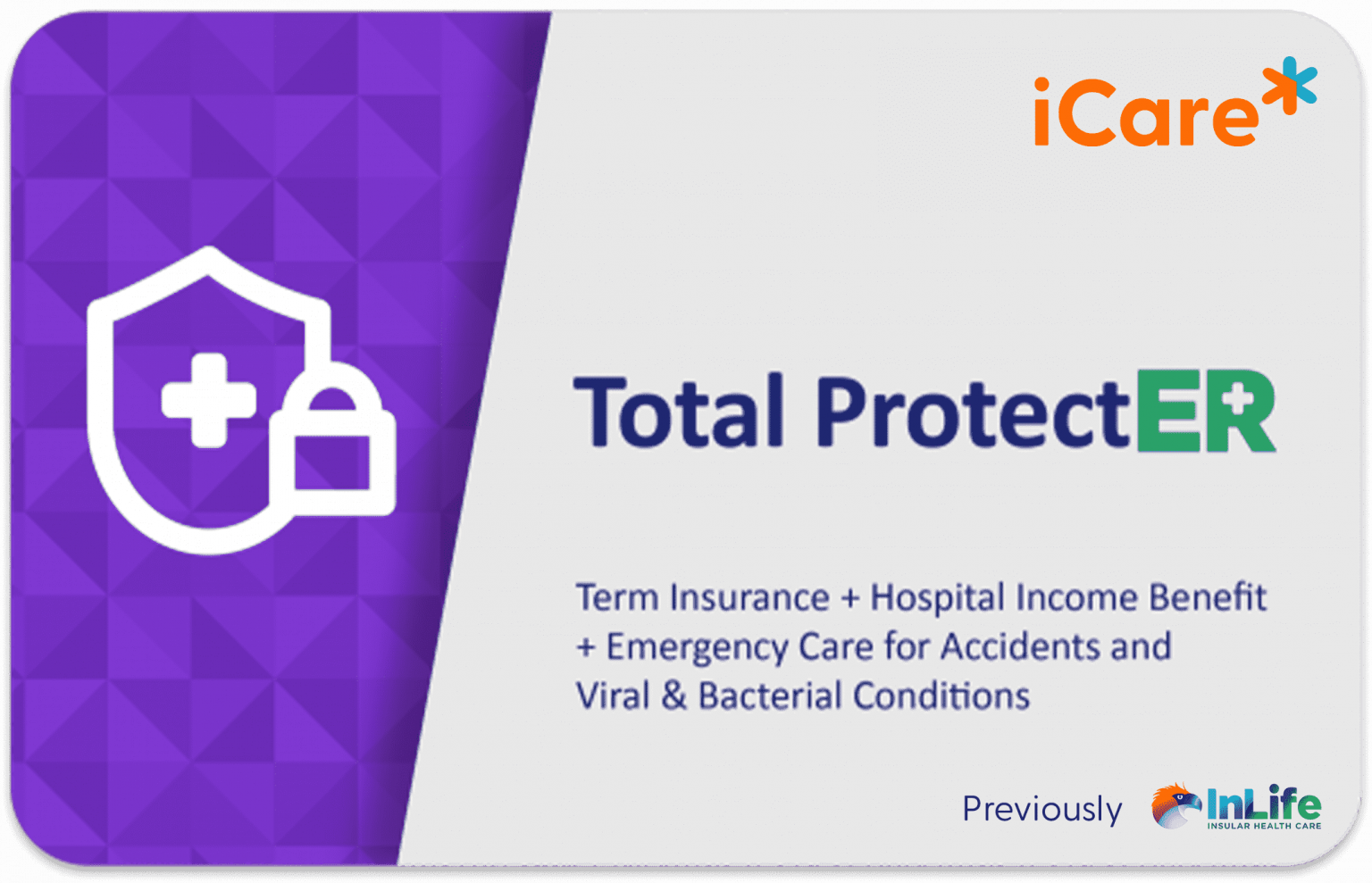 iCare

Total ProtectER

Term Insurance + Hospital Income Benefit + Emergency Care for Accidents and Viral & Bacterial Conditions

Previously InLife INSULAR HEALTH CARE